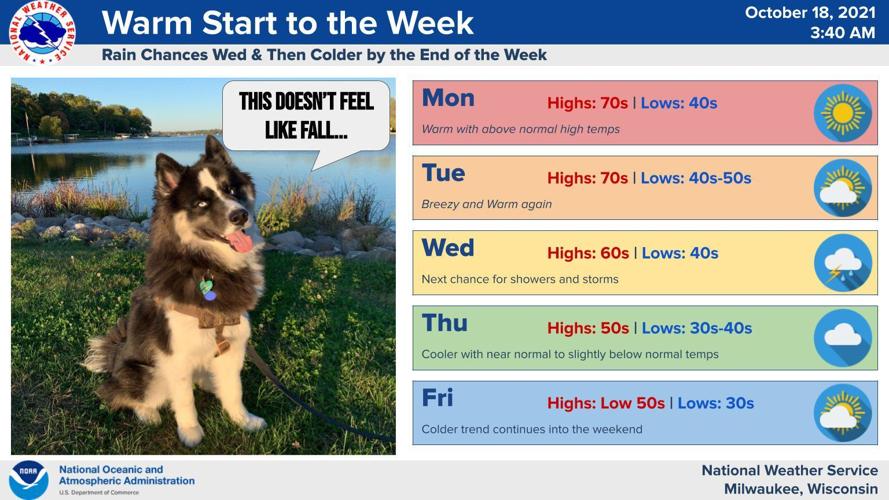 NATIONAL WEATHER SERVICE

Warm Start to the Week

October 18, 2021
3:40 AM

Rain Chances Wed & Then Colder by the End of the Week

THIS DOESN'T FEEL LIKE FALL...

Mon
Highs: 70s | Lows: 40s
Warm with above normal high temps

Tue
Highs: 70s | Lows: 40s-50s
Breezy and Warm again

Wed
Highs: 60s | Lows: 40s
Next chance for showers and storms

Thu
Highs: 50s | Lows: 30s-40s
Cooler with near normal to slightly below normal temps

Fri
Highs: Low 50s | Lows: 30s
Colder trend continues into the weekend

NOAA
National Oceanic and Atmospheric Administration
U.S. Department of Commerce

National Weather Service
Milwaukee, Wisconsin